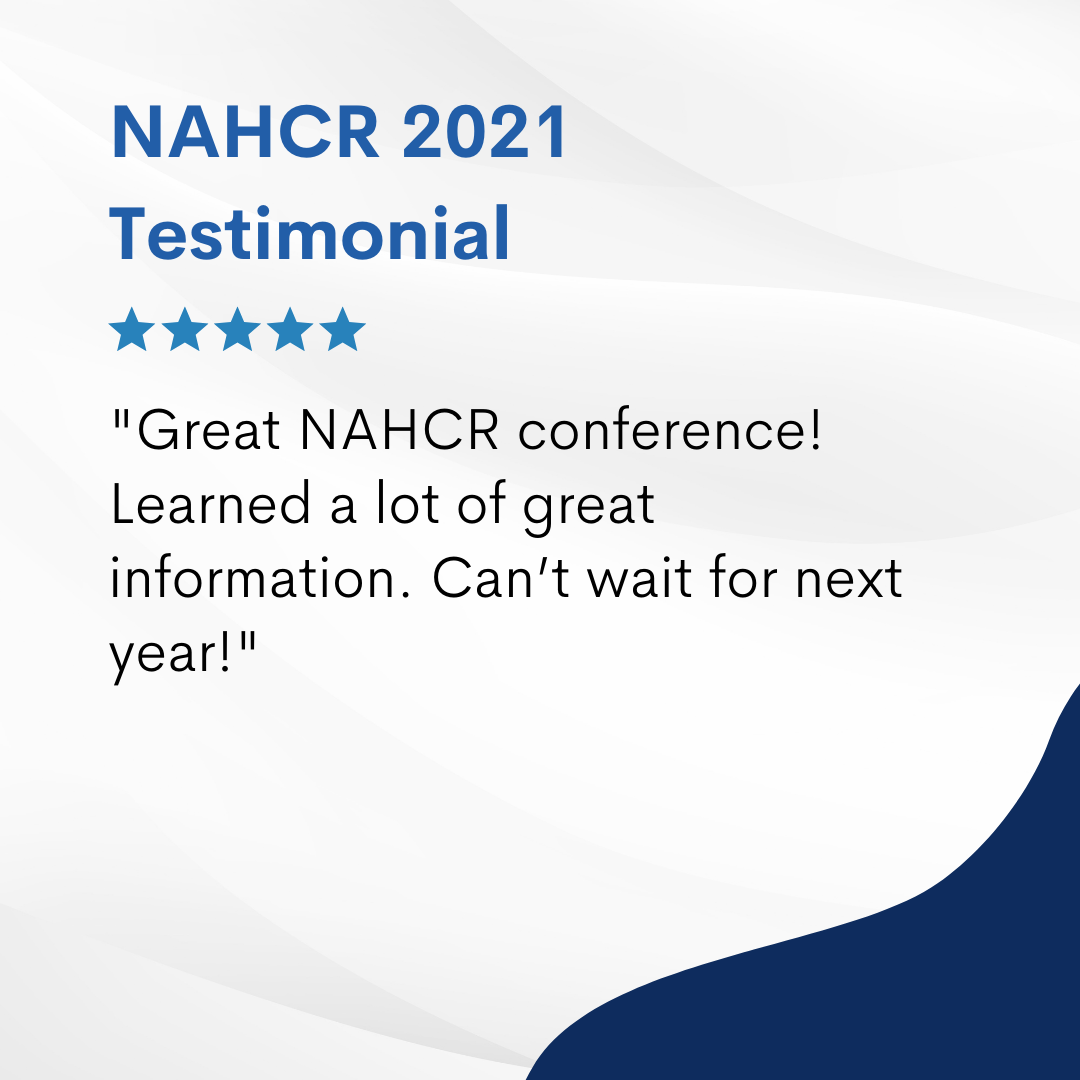 NAHCR 2021 Testimonial

★★★★★

"Great NAHCR conference! Learned a lot of great information. Can't wait for next year!"